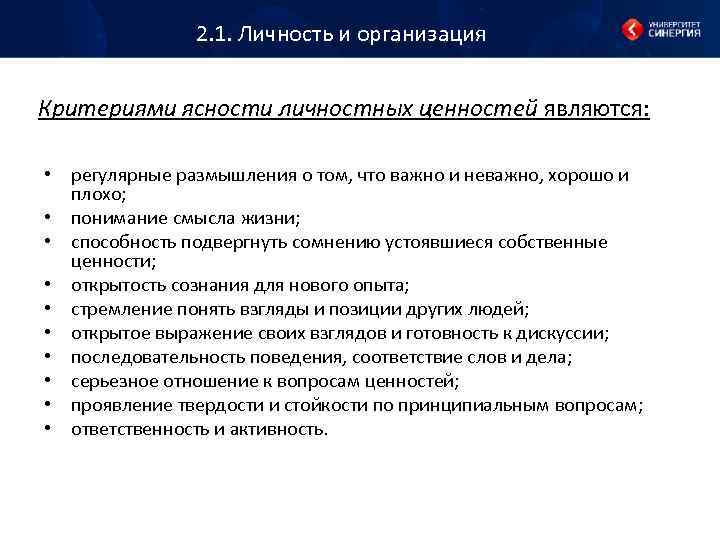 2.1. Личность и организация

УНИВЕРСИТЕТ СИНЕРГИЯ

Критериями ясности личностных ценностей являются:

• регулярные размышления о том, что важно и неважно, хорошо и плохо;
• понимание смысла жизни;
• способность подвергнуть сомнению устоявшиеся собственные ценности;
• открытость сознания для нового опыта;
• стремление понять взгляды и позиции других людей;
• открытое выражение своих взглядов и готовность к дискуссии;
• последовательность поведения, соответствие слов и дела;
• серьезное отношение к вопросам ценностей;
• проявление твердости и стойкости по принципиальным вопросам;
• ответственность и активность.